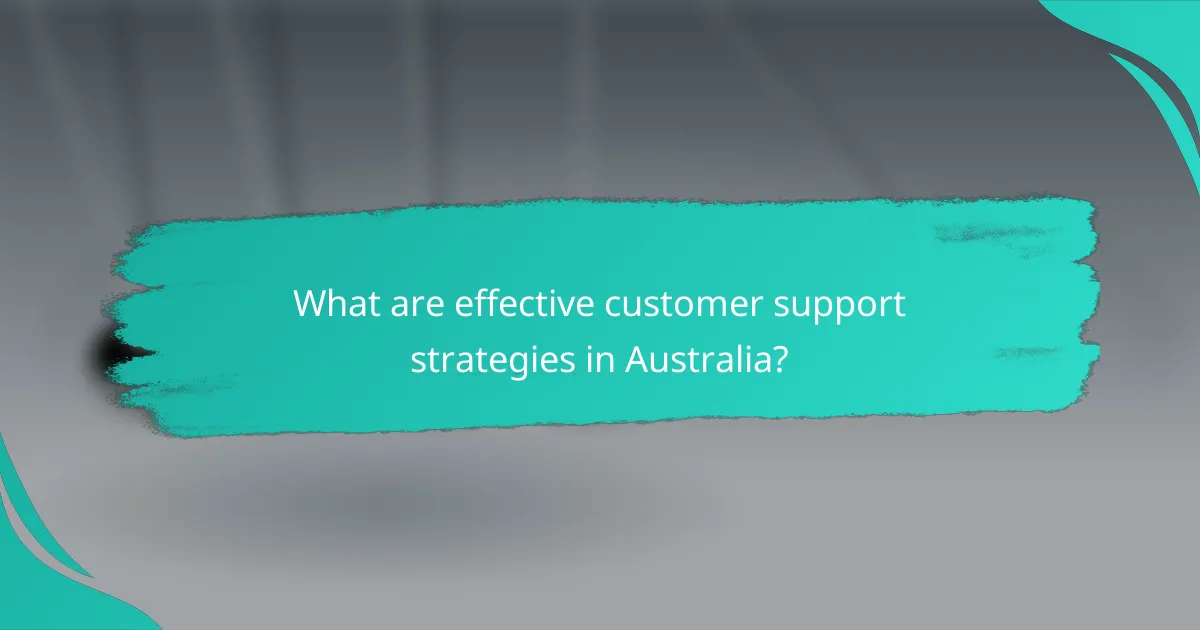 What are effective customer support strategies in Australia?